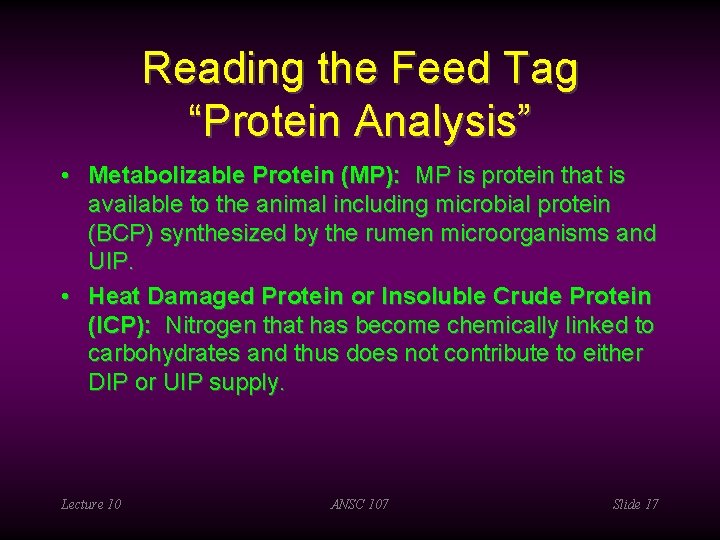 Reading the Feed Tag
“Protein Analysis”

• Metabolizable Protein (MP): MP is protein that is available to the animal including microbial protein (BCP) synthesized by the rumen microorganisms and UIP.

• Heat Damaged Protein or Insoluble Crude Protein (ICP): Nitrogen that has become chemically linked to carbohydrates and thus does not contribute to either DIP or UIP supply.

Lecture 10

ANSC 107

Slide 17